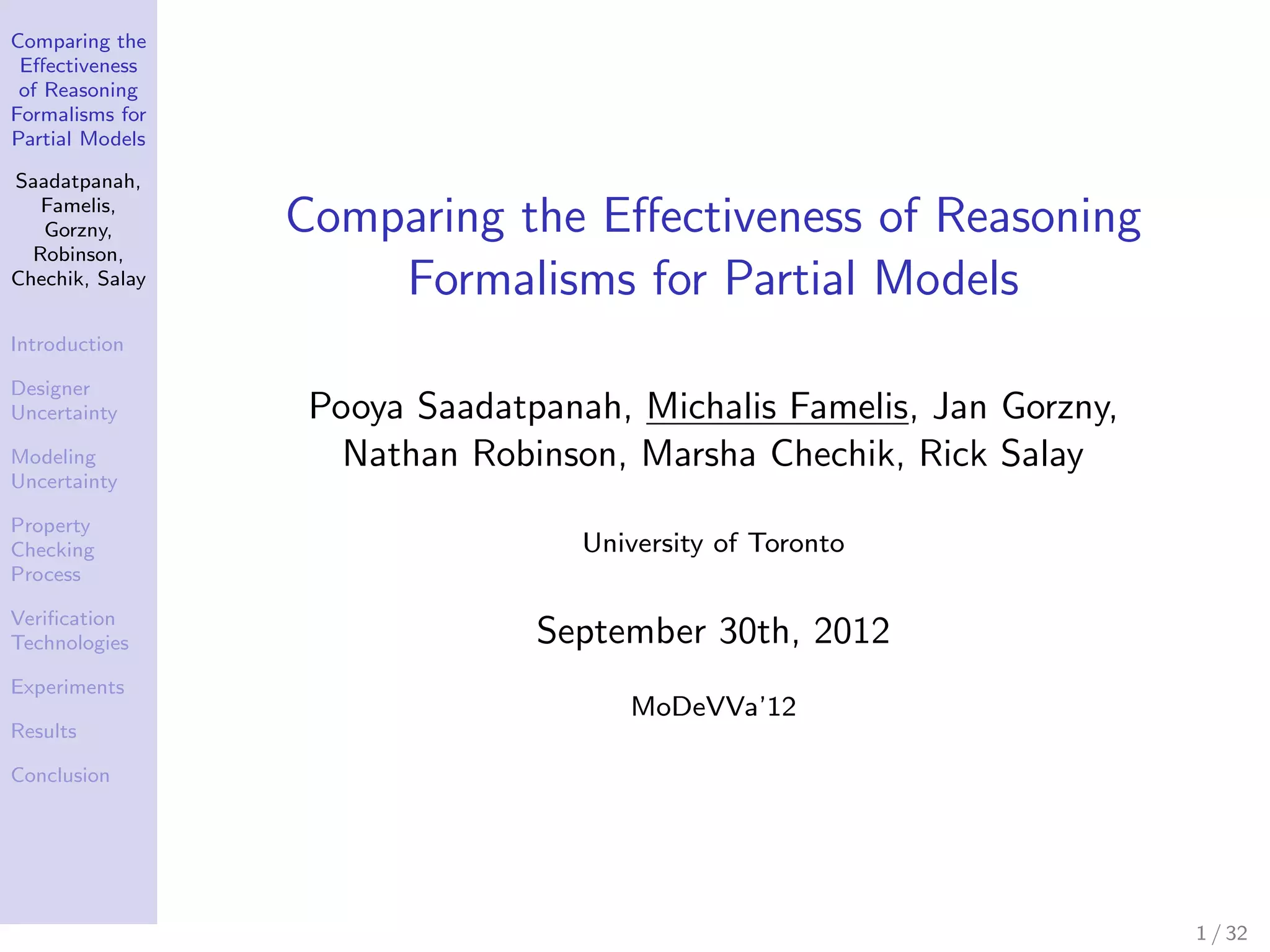 Comparing the Effectiveness of Reasoning Formalisms for Partial Models

Saadatpanah, Famelis, Gorzny, Robinson, Chechik, Salay

Introduction

Designer Uncertainty

Modeling Uncertainty

Property Checking Process

Verification Technologies

Experiments

Results

Conclusion

Comparing the Effectiveness of Reasoning Formalisms for Partial Models

Pooya Saadatpanah, Michalis Famelis, Jan Gorzny, Nathan Robinson, Marsha Chechik, Rick Salay

University of Toronto

September 30th, 2012

MoDeVVa'12

1 / 32